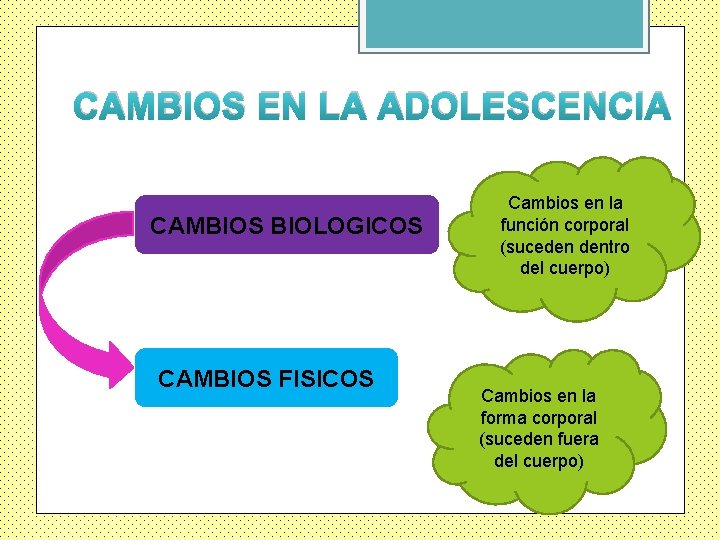 CAMBIOS EN LA ADOLESCENCIA

CAMBIOS BIOLOGICOS

Cambios en la función corporal (suceden dentro del cuerpo)

CAMBIOS FISICOS

Cambios en la forma corporal (suceden fuera del cuerpo)